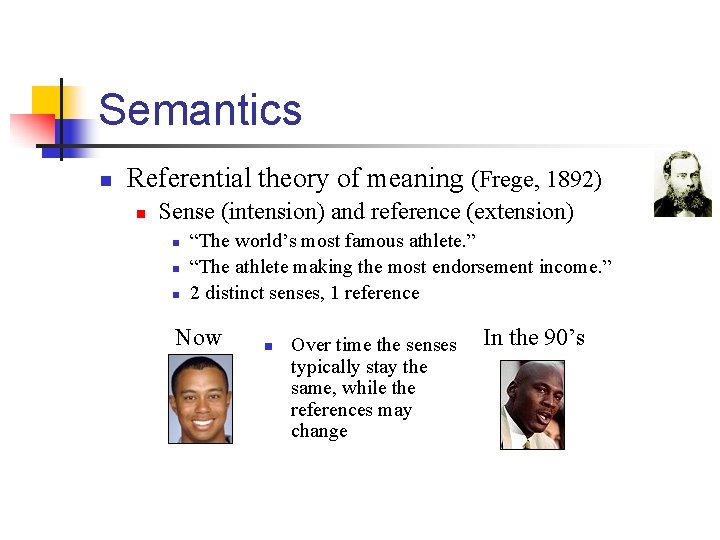 Semantics

Referential theory of meaning (Frege, 1892)

Sense (intension) and reference (extension)

“The world’s most famous athlete.”

“The athlete making the most endorsement income.”

2 distinct senses, 1 reference

Now

Over time the senses typically stay the same, while the references may change

In the 90’s